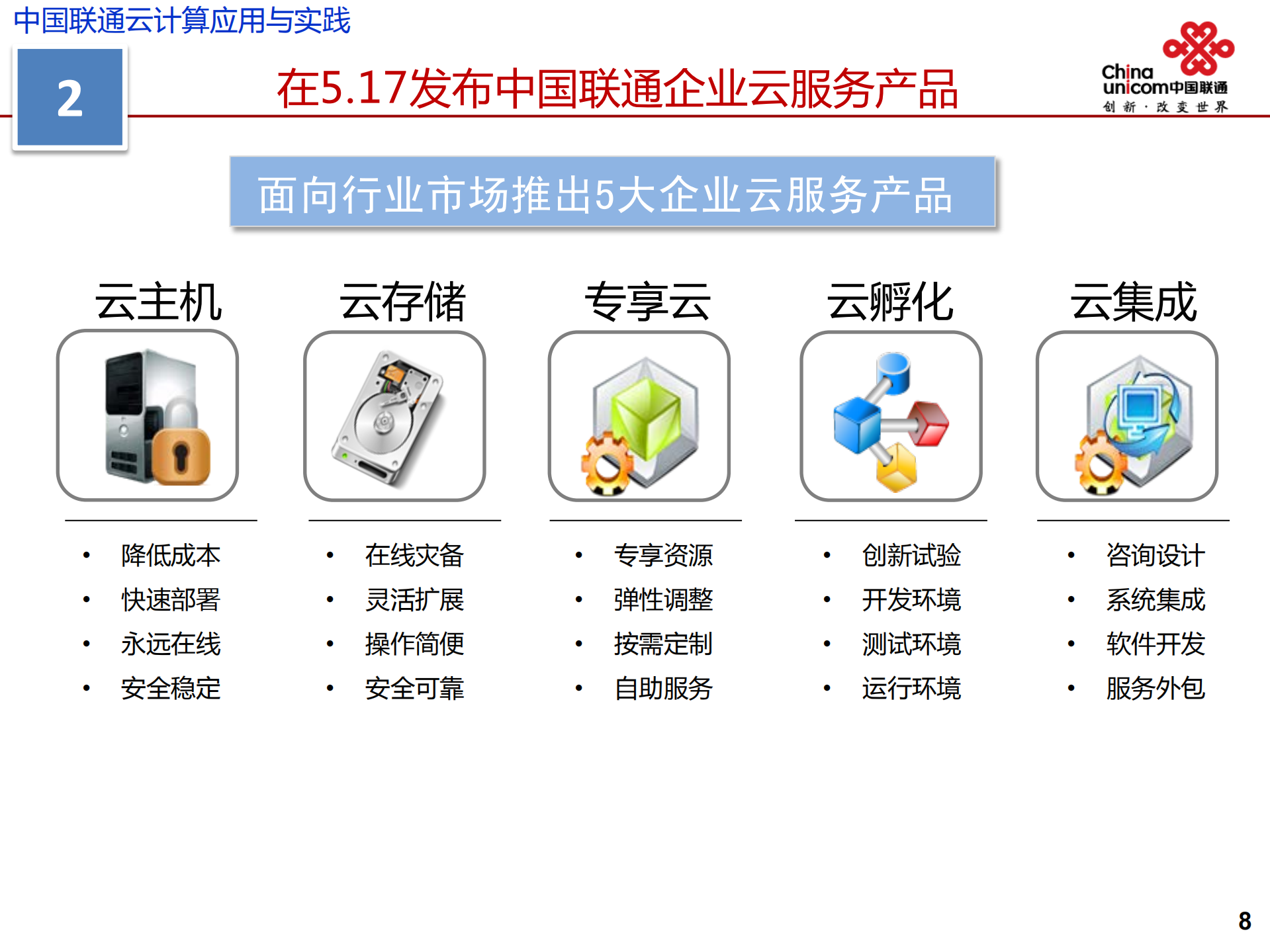 中国联通云计算应用与实践

2

在5.17发布中国联通企业云服务产品

China unicom中国联通
创新·改变世界

面向行业市场推出5大企业云服务产品

云主机
• 降低成本
• 快速部署
• 永远在线
• 安全稳定

云存储
• 在线灾备
• 灵活扩展
• 操作简便
• 安全可靠

专享云
• 专享资源
• 弹性调整
• 按需定制
• 自助服务

云孵化
• 创新试验
• 开发环境
• 测试环境
• 运行环境

云集成
• 咨询设计
• 系统集成
• 软件开发
• 服务外包

8